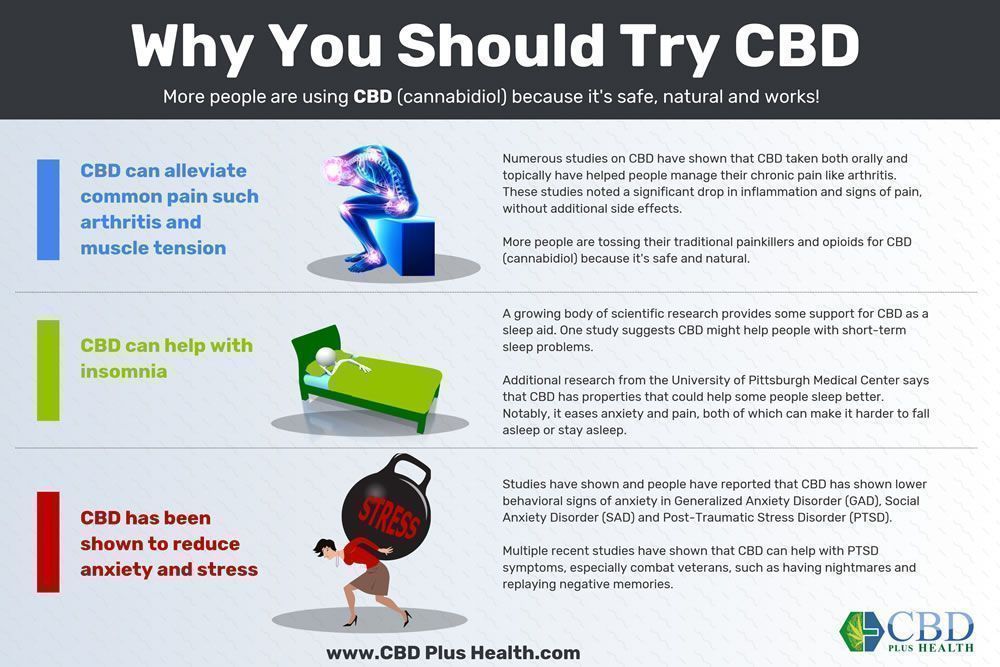 Why You Should Try CBD

More people are using CBD (cannabidiol) because it's safe, natural and works!

CBD can alleviate common pain such arthritis and muscle tension

Numerous studies on CBD have shown that CBD taken both orally and topically have helped people manage their chronic pain like arthritis. These studies noted a significant drop in inflammation and signs of pain, without additional side effects.

More people are tossing their traditional painkillers and opioids for CBD (cannabidiol) because it's safe and natural.

CBD can help with insomnia

A growing body of scientific research provides some support for CBD as a sleep aid. One study suggests CBD might help people with short-term sleep problems.

Additional research from the University of Pittsburgh Medical Center says that CBD has properties that could help some people sleep better. Notably, it eases anxiety and pain, both of which can make it harder to fall asleep or stay asleep.

CBD has been shown to reduce anxiety and stress

STRESS

Studies have shown and people have reported that CBD has shown lower behavioral signs of anxiety in Generalized Anxiety Disorder (GAD), Social Anxiety Disorder (SAD) and Post-Traumatic Stress Disorder (PTSD).

Multiple recent studies have shown that CBD can help with PTSD symptoms, especially combat veterans, such as having nightmares and replaying negative memories.

www.CBD Plus Health.com

CBD PLUS HEALTH